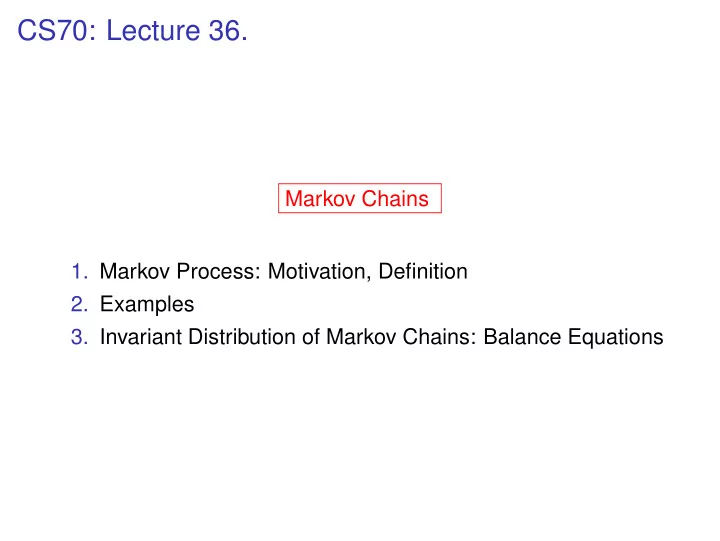 CS70: Lecture 36.

Markov Chains

1. Markov Process: Motivation, Definition
2. Examples
3. Invariant Distribution of Markov Chains: Balance Equations